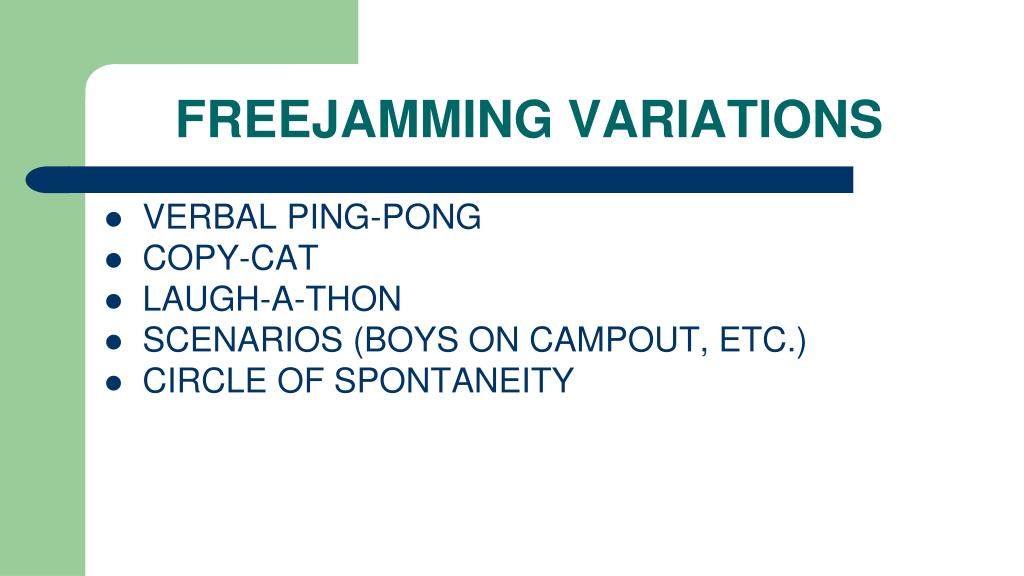 FREEJAMMING VARIATIONS

- VERBAL PING-PONG
- COPY-CAT
- LAUGH-A-THON
- SCENARIOS (BOYS ON CAMPOUT, ETC.)
- CIRCLE OF SPONTANEITY